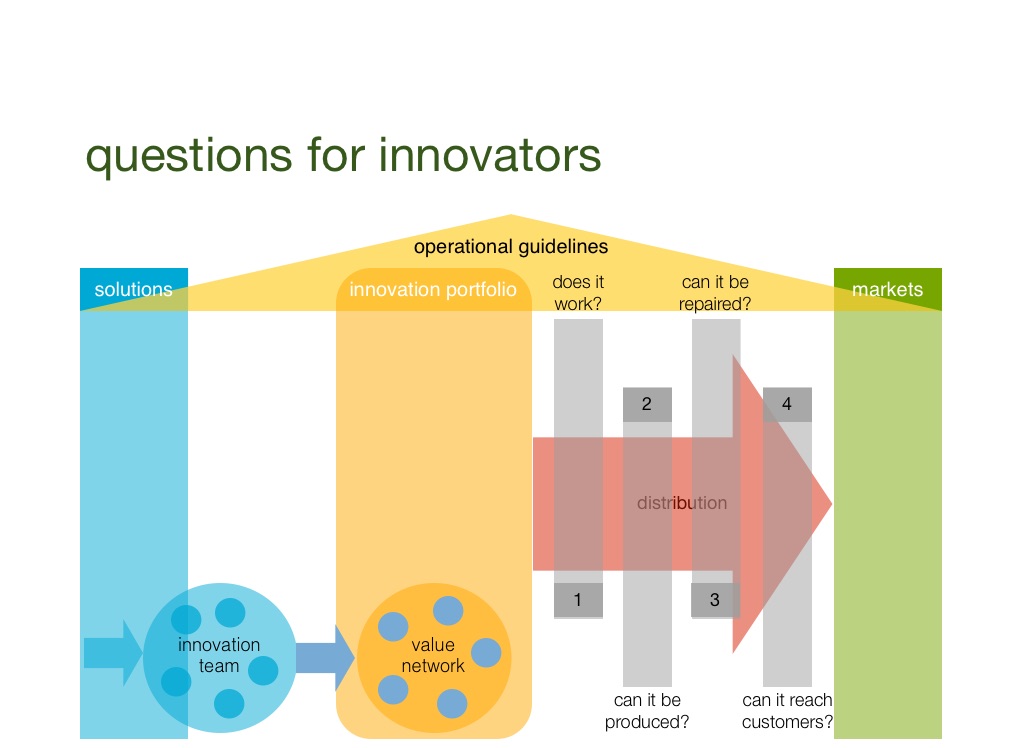 questions for innovators

operational guidelines

solutions

innovation portfolio

does it work?

can it be repaired?

markets

2

4

distribution

1

3

innovation team

value network

can it be produced?

can it reach customers?